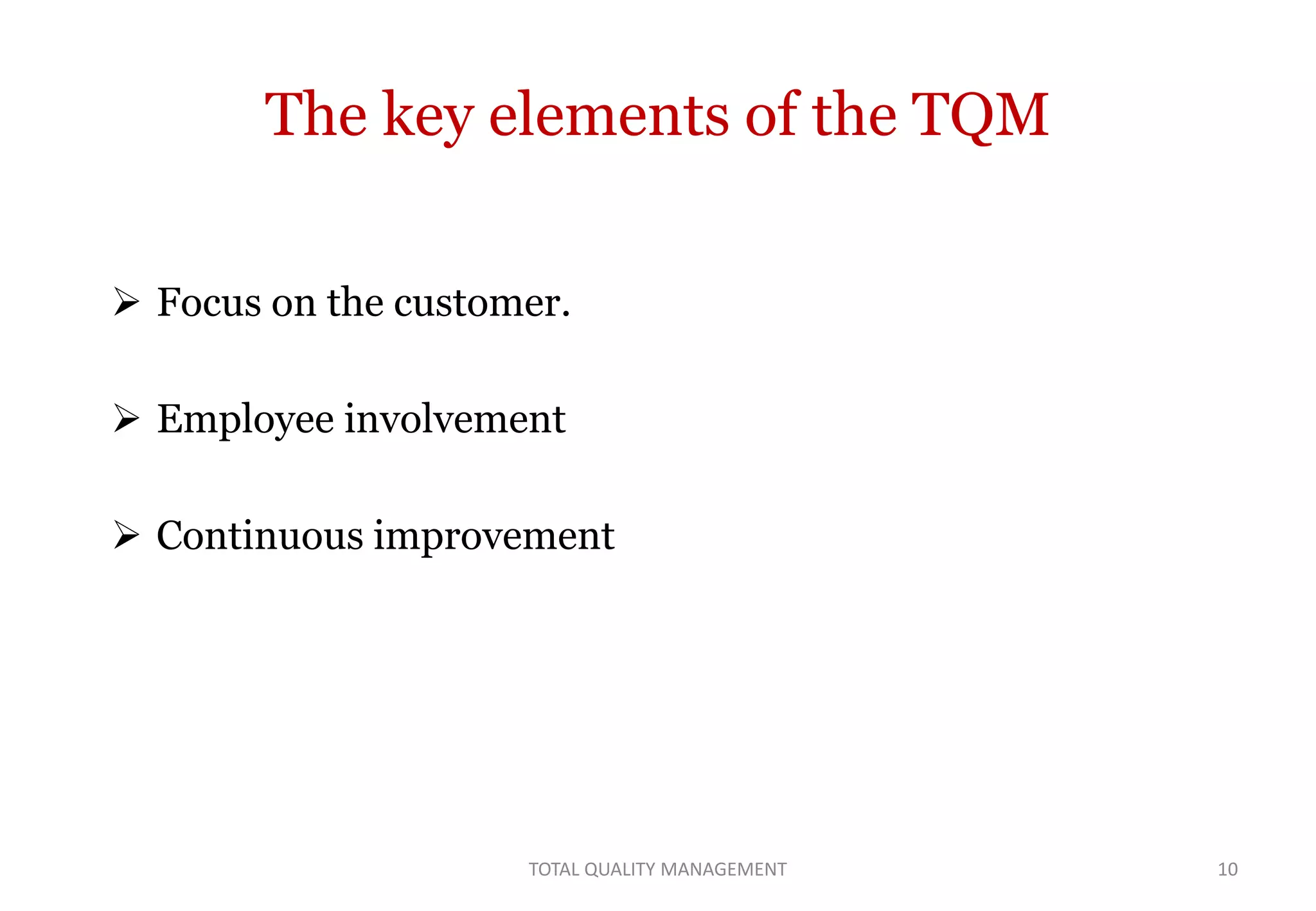 The key elements of the TQM

➢ Focus on the customer.

➢ Employee involvement

➢ Continuous improvement

TOTAL QUALITY MANAGEMENT

10